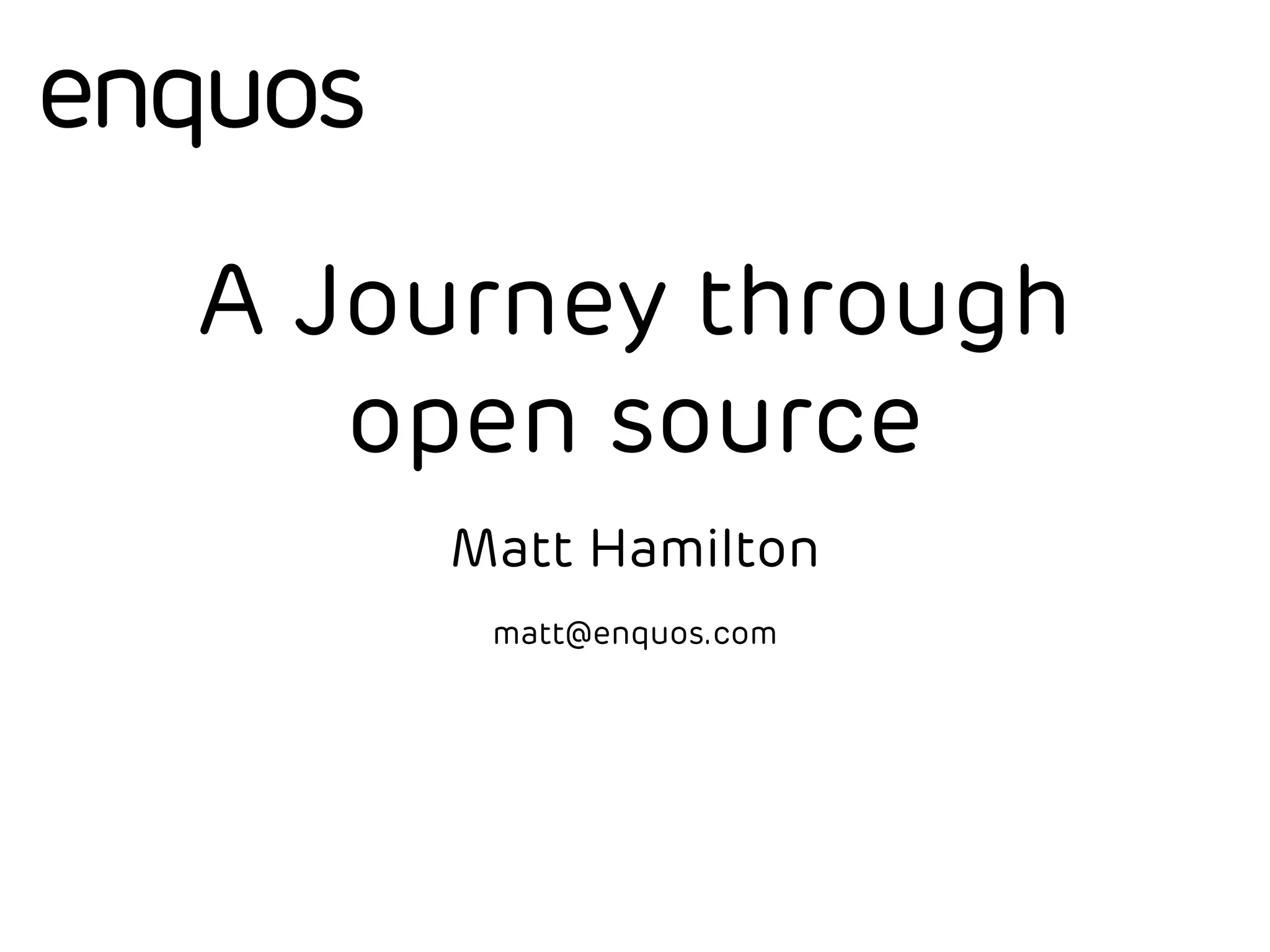 enquos

A Journey through open source

Matt Hamilton

matt@enquos.com